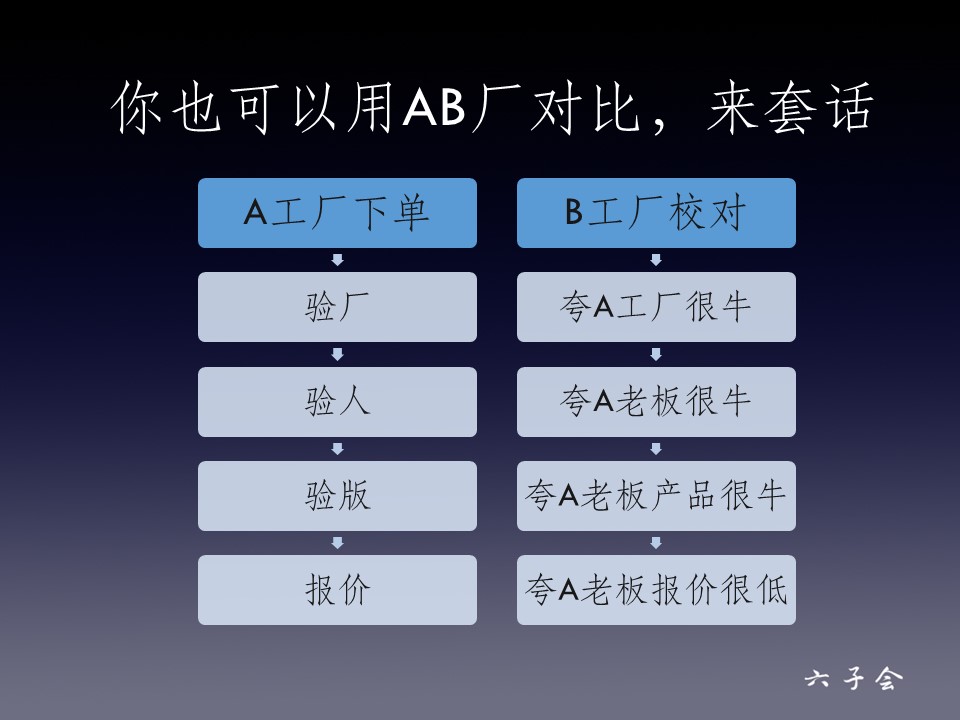 你也可以用AB厂对比，来套话

A工厂下单

验厂

验人

验版

报价

B工厂校对

夸A工厂很牛

夸A老板很牛

夸A老板产品很牛

夸A老板报价很低

六子会